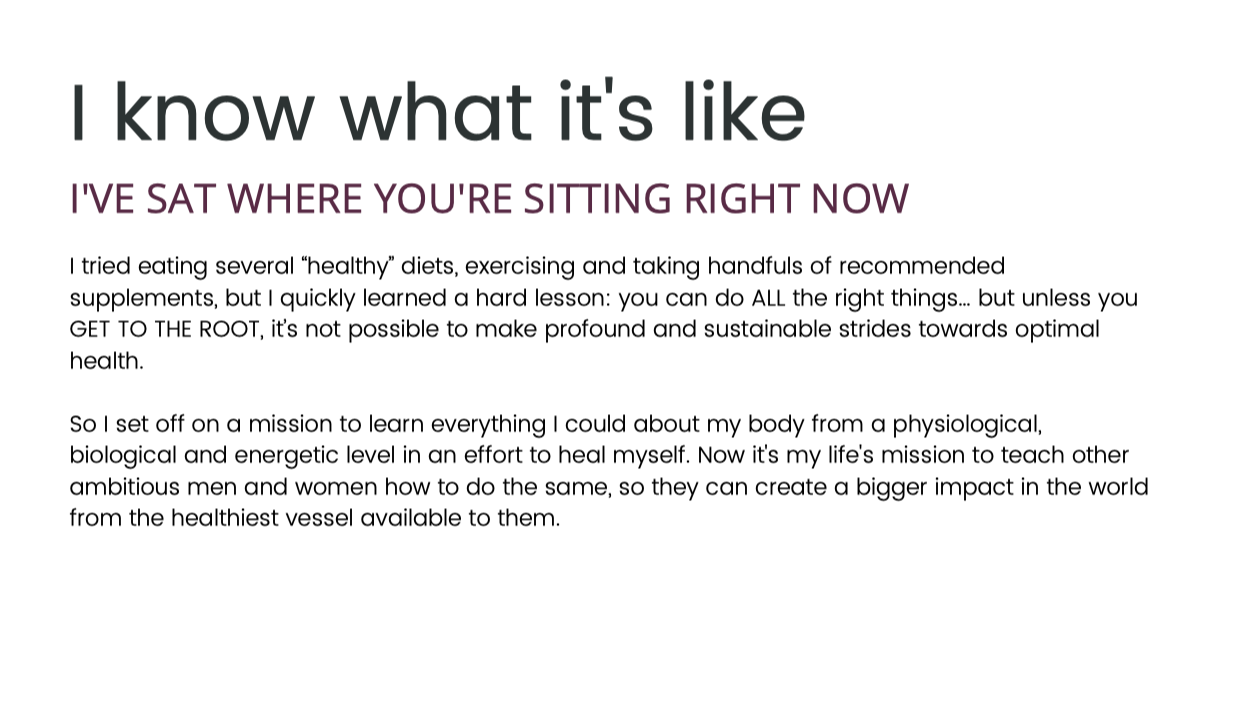 I know what it's like

I'VE SAT WHERE YOU'RE SITTING RIGHT NOW

I tried eating several “healthy” diets, exercising and taking handfuls of recommended supplements, but I quickly learned a hard lesson: you can do ALL the right things… but unless you GET TO THE ROOT, it's not possible to make profound and sustainable strides towards optimal health.

So I set off on a mission to learn everything I could about my body from a physiological, biological and energetic level in an effort to heal myself. Now it's my life's mission to teach other ambitious men and women how to do the same, so they can create a bigger impact in the world from the healthiest vessel available to them.